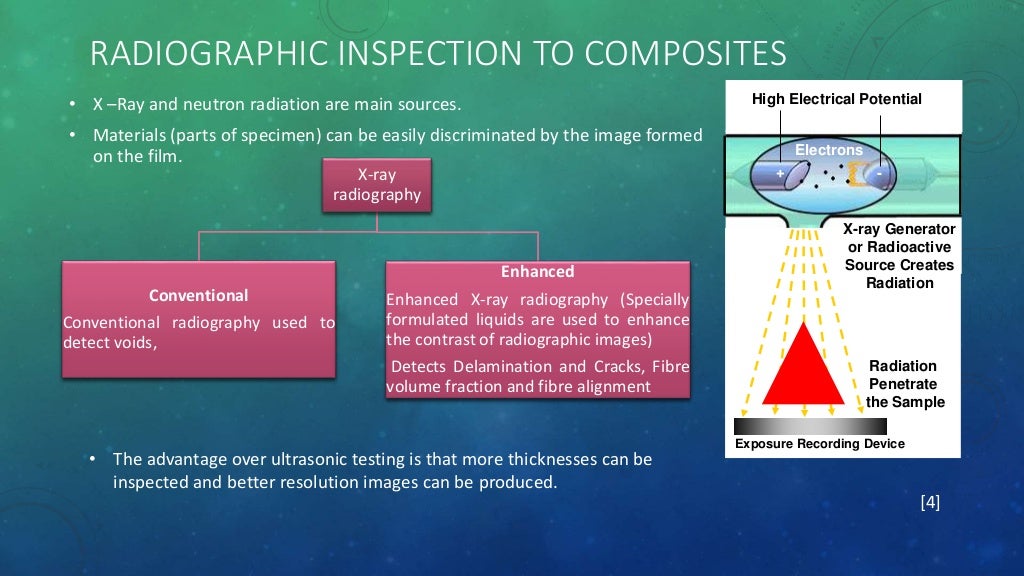 RADIOGRAPHIC INSPECTION TO COMPOSITES

• X –Ray and neutron radiation are main sources.

• Materials (parts of specimen) can be easily discriminated by the image formed on the film.

X-ray radiography

Conventional

Conventional radiography used to detect voids,

Enhanced

Enhanced X-ray radiography (Specially formulated liquids are used to enhance the contrast of radiographic images)

Detects Delamination and Cracks, Fibre volume fraction and fibre alignment

• The advantage over ultrasonic testing is that more thicknesses can be inspected and better resolution images can be produced.

High Electrical Potential

Electrons

+

-

X-ray Generator or Radioactive Source Creates Radiation

Radiation Penetrate the Sample

Exposure Recording Device

[4]